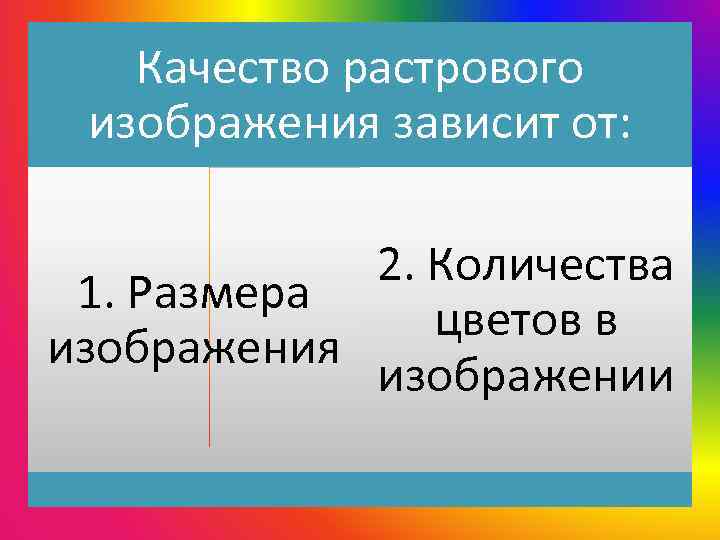 Качество растрового изображения зависит от:

1. Размера изображения

2. Количества цветов в изображении